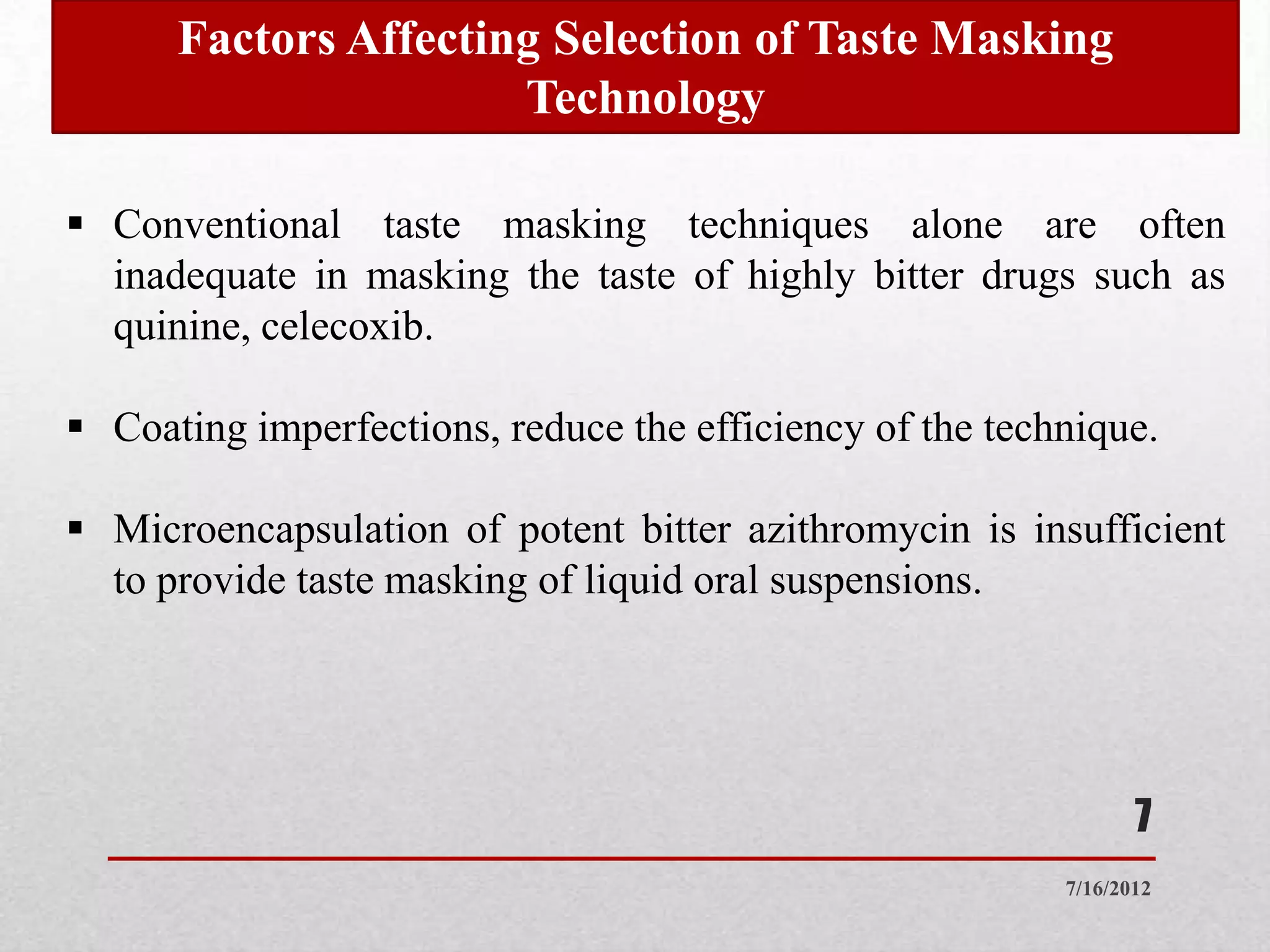 Factors Affecting Selection of Taste Masking Technology

▪ Conventional taste masking techniques alone are often inadequate in masking the taste of highly bitter drugs such as quinine, celecoxib.

▪ Coating imperfections, reduce the efficiency of the technique.

▪ Microencapsulation of potent bitter azithromycin is insufficient to provide taste masking of liquid oral suspensions.

7

7/16/2012